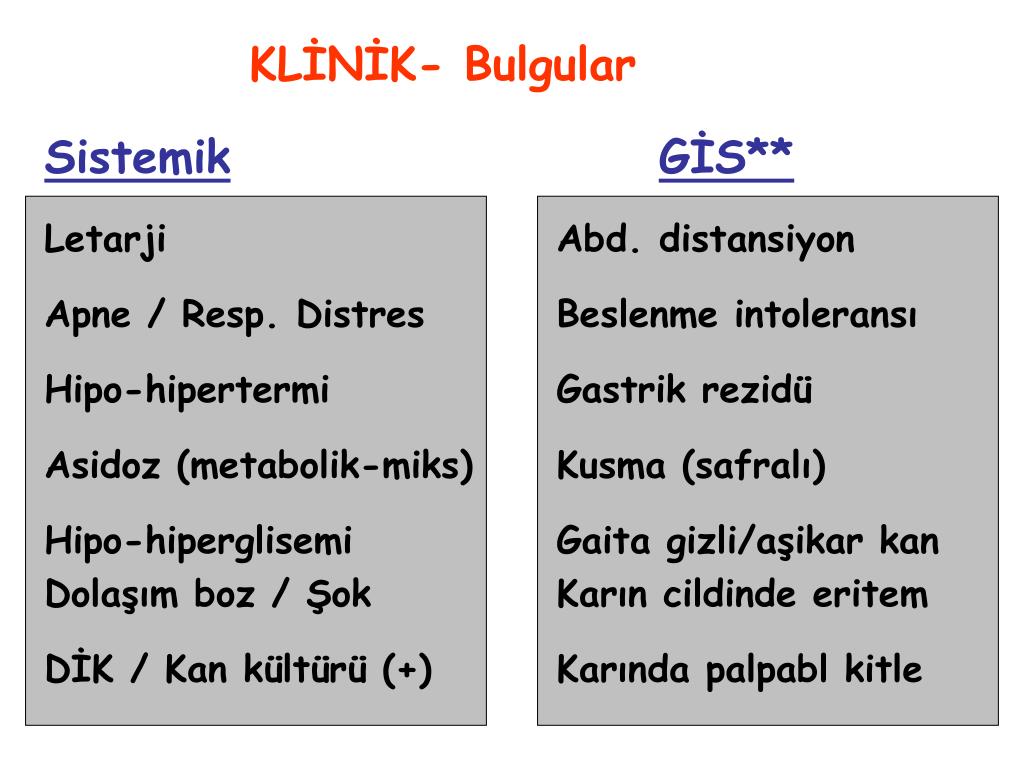 KLİNİK- Bulgular

Sistemik

Letarji

Apne / Resp. Distres

Hipo-hipertermi

Asidoz (metabolik-miks)

Hipo-hiperglisemi
Dolaşım boz / Şok

DİK / Kan kültürü (+)

GİS**

Abd. distansiyon

Beslenme intoleransı

Gastrik rezidü

Kusma (safralı)

Gaita gizli/aşikar kan
Karın cildinde eritem

Karında palpabl kitle